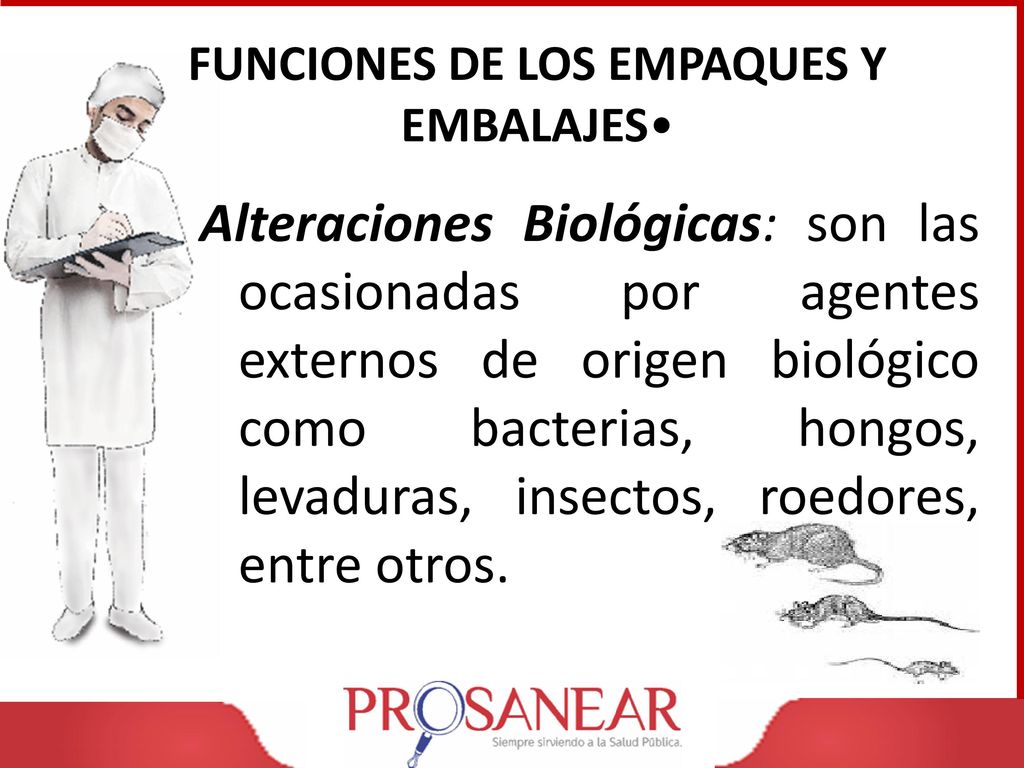 FUNCIONES DE LOS EMPAQUES Y EMBALAJES•

Alteraciones Biológicas: son las ocasionadas por agentes externos de origen biológico como bacterias, hongos, levaduras, insectos, roedores, entre otros.

PROSANEAR
Siempre sirviendo a la Salud Pública.